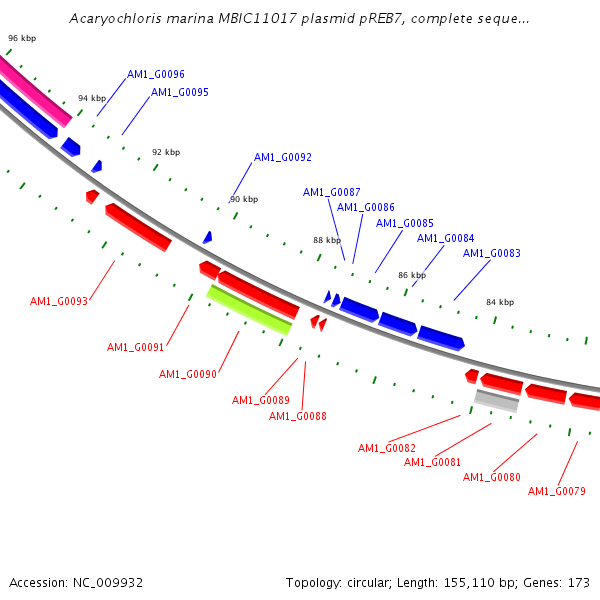 Acaryochloris marina MBIC11017 plasmid pREB7, complete seque...

96 kbp
AM1_G0096
94 kbp
AM1_G0095
92 kbp
AM1_G0092
90 kbp
AM1_G0087
AM1_G0086
AM1_G0085
88 kbp
AM1_G0084
AM1_G0083
86 kbp
84 kbp
AM1_G0093
AM1_G0091
AM1_G0090
AM1_G0089
AM1_G0088
AM1_G0082
AM1_G0081
AM1_G0080
AM1_G0079

Accession: NC_009932
Topology: circular; Length: 155,110 bp; Genes: 173